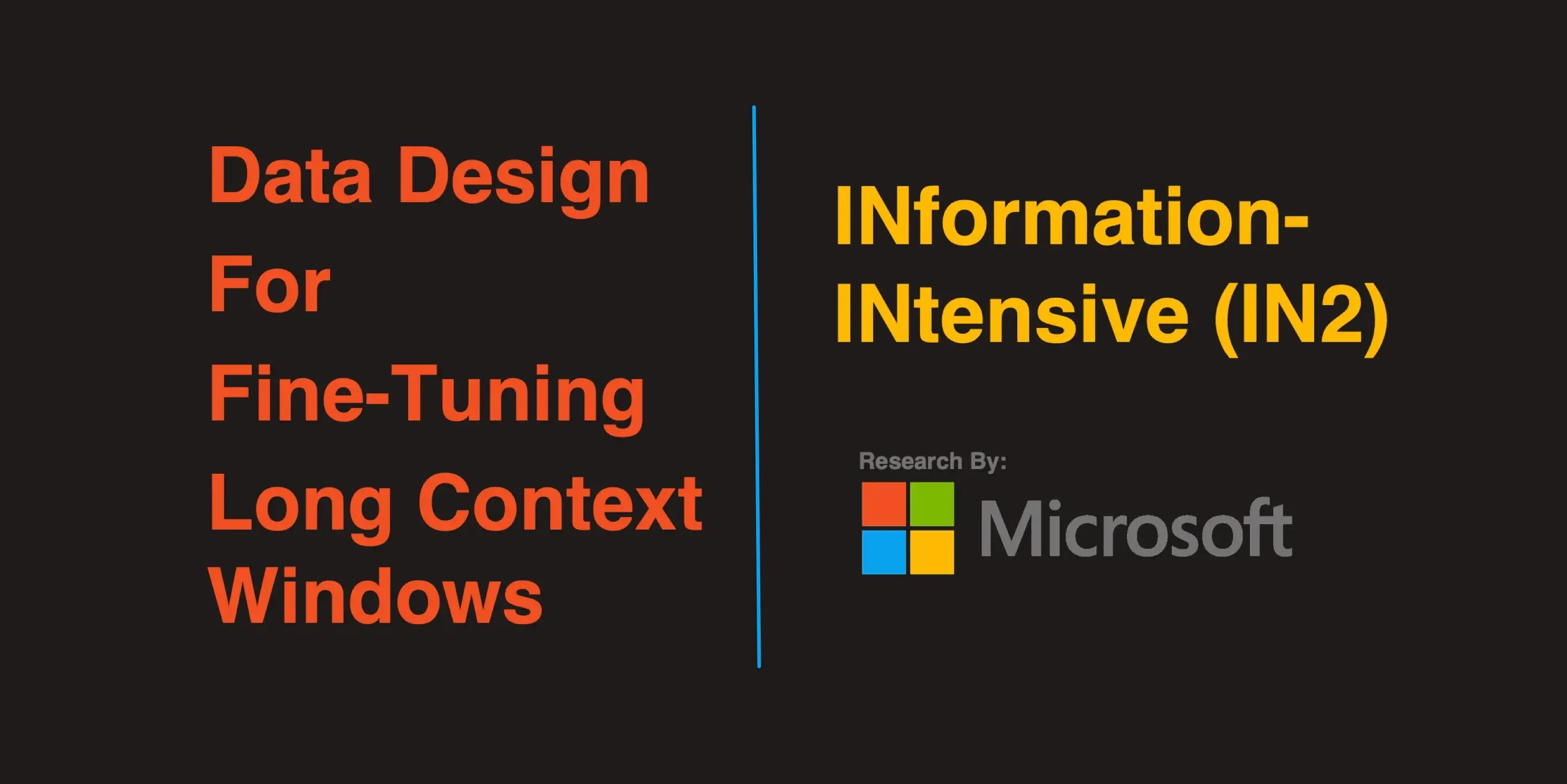 Data Design For Fine-Tuning Long Context Windows

INformation-INtensive (IN2)

Research By:

Microsoft